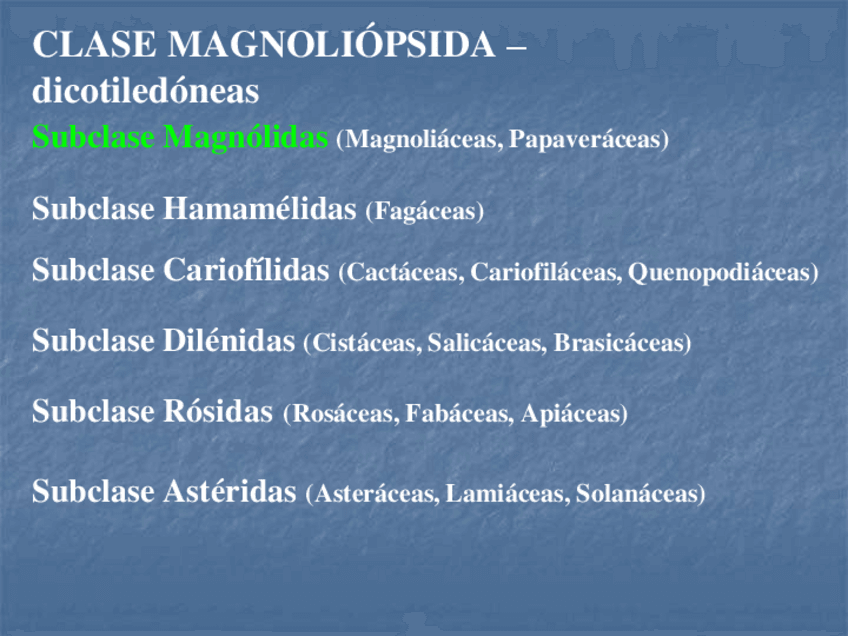 CLASE MAGNOLIÓPSIDA – dicotiledóneas

Subclase Magnólidas (Magnoliáceas, Papaveráceas)

Subclase Hamamélidas (Fagáceas)

Subclase Cariofílidas (Cactáceas, Cariofiláceas, Quenopodiáceas)

Subclase Dilénidas (Cistáceas, Salicáceas, Brasicáceas)

Subclase Rósidas (Rosáceas, Fabáceas, Apiáceas)

Subclase Astéridas (Asteráceas, Lamiáceas, Solanáceas)